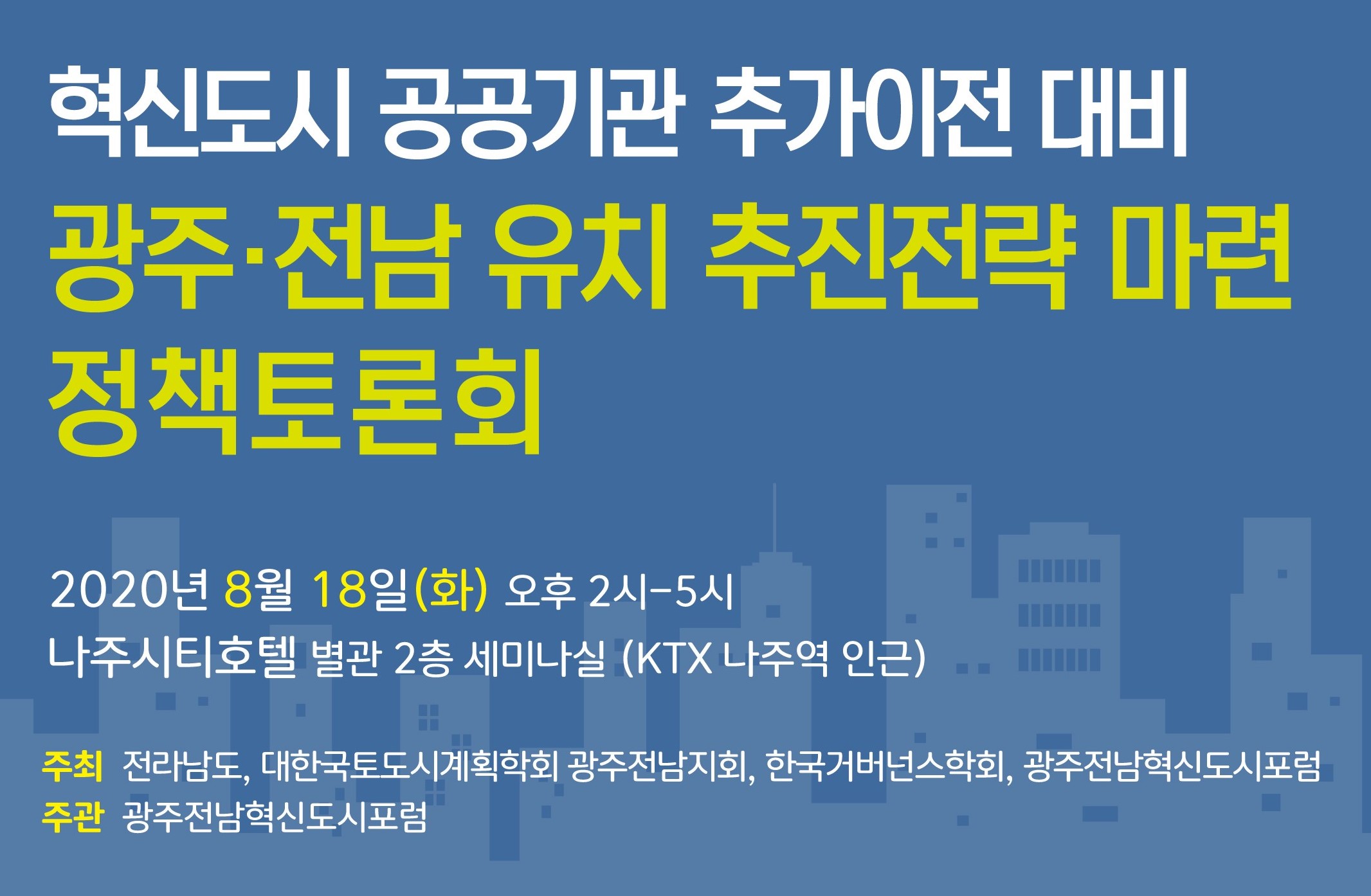 혁신도시 공공기관 추가이전 대비
광주·전남 유치 추진전략 마련
정책토론회

2020년 8월 18일(화) 오후 2시-5시
나주시티호텔 별관 2층 세미나실 (KTX 나주역 인근)

주최 전라남도, 대한국토도시계획학회 광주전남지회, 한국거버넌스학회, 광주전남혁신도시포럼
주관 광주전남혁신도시포럼